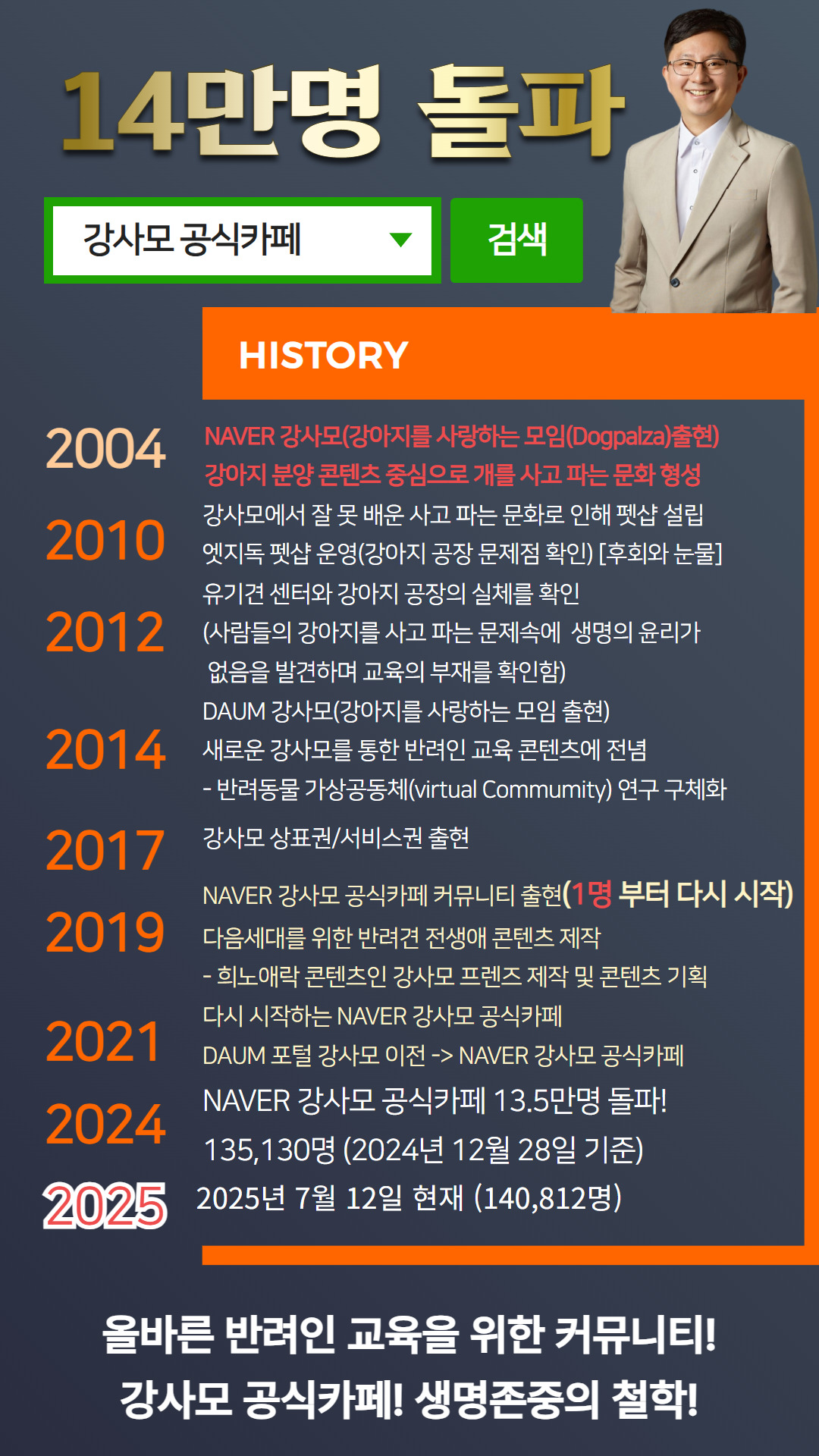 14만명 돌파

강사모 공식카페

검색

HISTORY

2004
NAVER 강사모(강아지를 사랑하는 모임(Dogpalza)출현)
강아지 분양 콘텐츠 중심으로 개를 사고 파는 문화 형성

2010
강사모에서 잘 못 배운 사고 파는 문화로 인해 펫샵 설립
엣지독 펫샵 운영(강아지 공장 문제점 확인) [후회와 눈물]

2012
유기견 센터와 강아지 공장의 실체를 확인
(사람들의 강아지를 사고 파는 문제속에 생명의 윤리가 없음을 발견하며 교육의 부재를 확인함)

2014
DAUM 강사모(강아지를 사랑하는 모임 출현)
새로운 강사모를 통한 반려인 교육 콘텐츠에 전념
- 반려동물 가상공동체(virtual Commumity) 연구 구체화

2017
강사모 상표권/서비스권 출현

2019
NAVER 강사모 공식카페 커뮤니티 출현(1명 부터 다시 시작)
다음세대를 위한 반려견 전생애 콘텐츠 제작
- 희노애락 콘텐츠인 강사모 프렌즈 제작 및 콘텐츠 기획

2021
다시 시작하는 NAVER 강사모 공식카페
DAUM 포털 강사모 이전 -> NAVER 강사모 공식카페

2024
NAVER 강사모 공식카페 13.5만명 돌파!
135,130명 (2024년 12월 28일 기준)

2025
2025년 7월 12일 현재 (140,812명)

올바른 반려인 교육을 위한 커뮤니티!
강사모 공식카페! 생명존중의 철학!